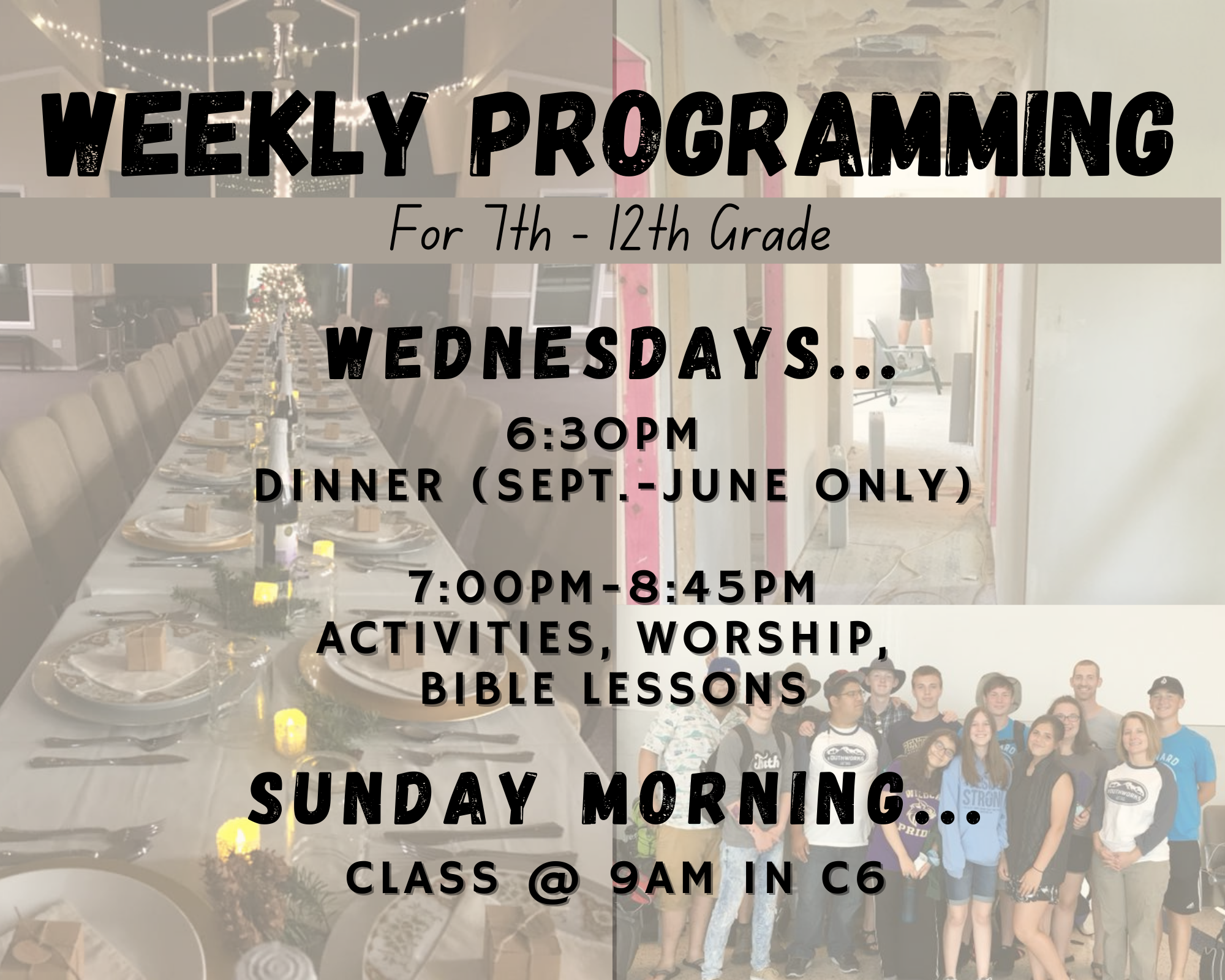 WEEKLY PROGRAMMING

For 7th - 12th Grade

WEDNESDAYS...

6:30PM
DINNER (SEPT.-JUNE ONLY)

7:00PM-8:45PM
ACTIVITIES, WORSHIP,
BIBLE LESSONS

SUNDAY MORNING...

CLASS @ 9AM IN C6